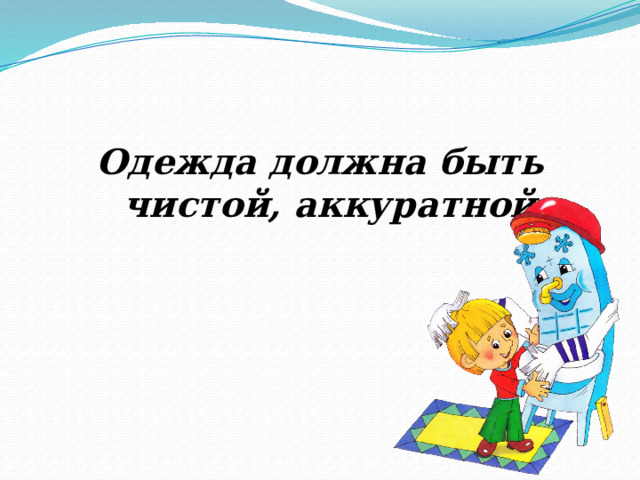 Одежда должна быть чистой, аккуратной